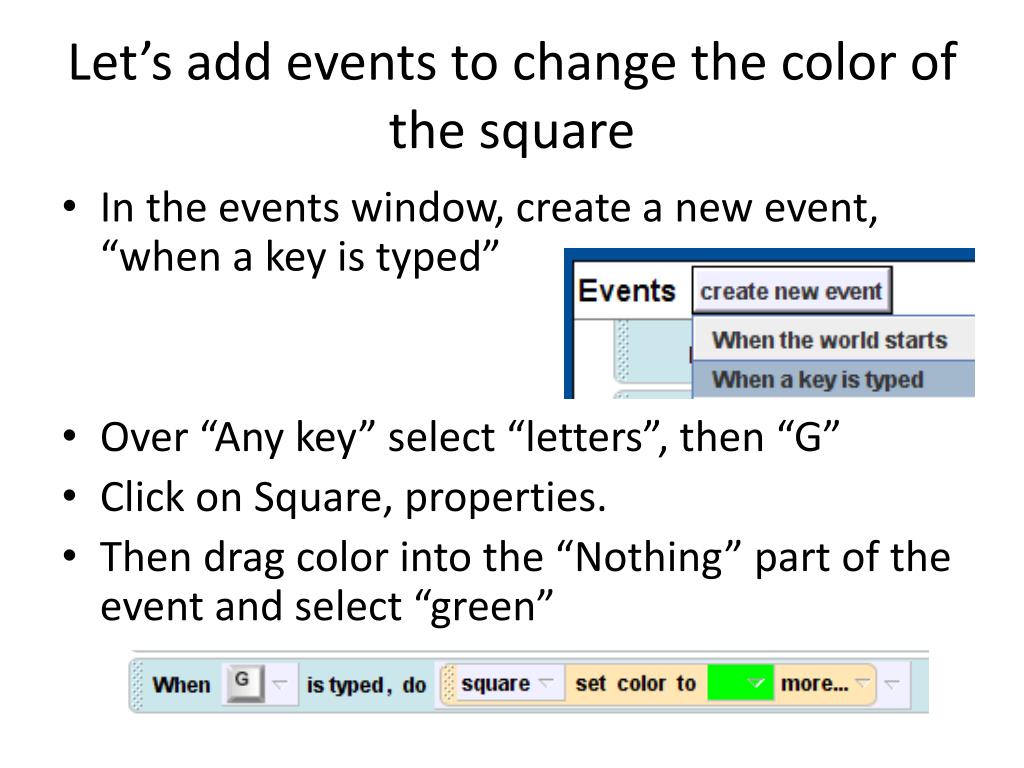 Let’s add events to change the color of the square

• In the events window, create a new event, “when a key is typed”

Events create new event
When the world starts
When a key is typed

• Over “Any key” select “letters”, then “G”
• Click on Square, properties.
• Then drag color into the “Nothing” part of the event and select “green”

When G is typed, do square set color to more...